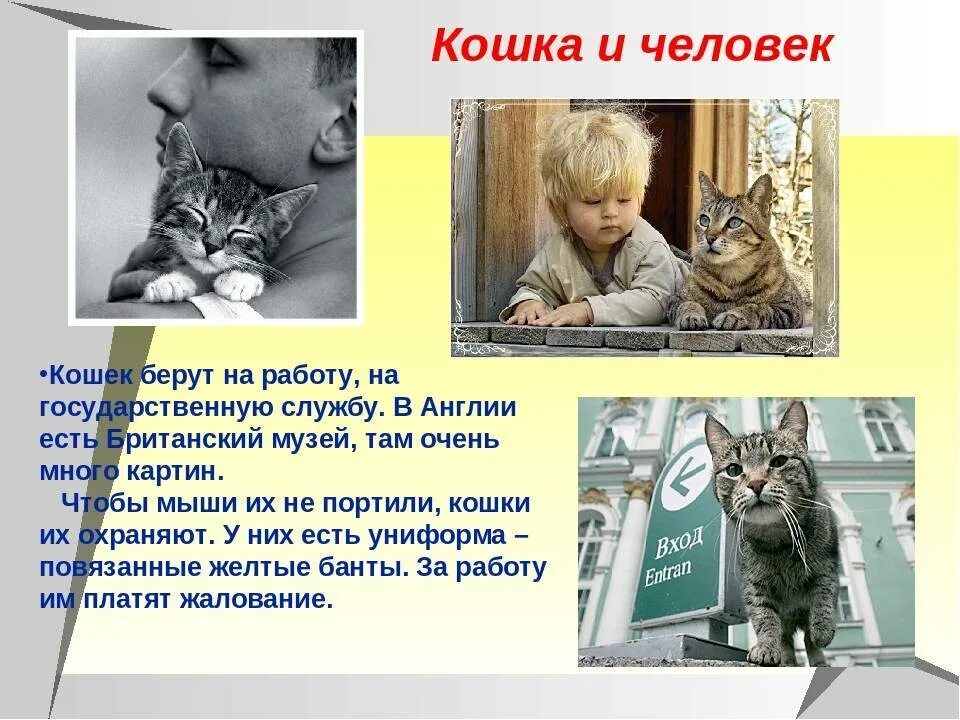 Кошка и человек

•Кошек берут на работу, на государственную службу. В Англии есть Британский музей, там очень много картин.

Чтобы мыши их не портили, кошки их охраняют. У них есть униформа – повязанные желтые банты. За работу им платят жалование.

Вход
Entran